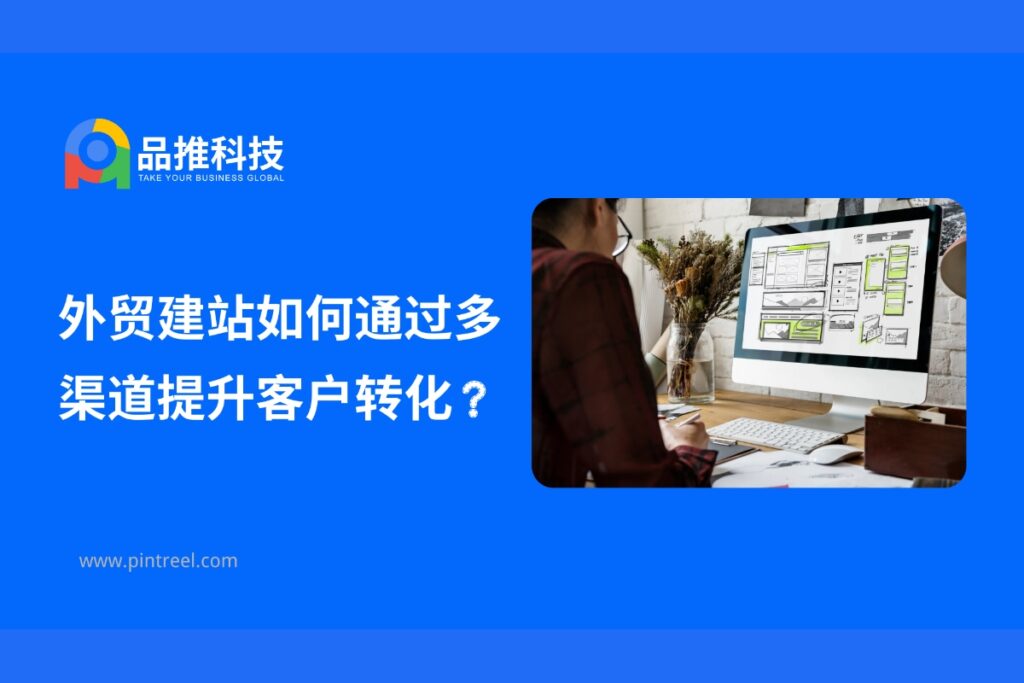 品推科技
TAKE YOUR BUSINESS GLOBAL

外贸建站如何通过多渠道提升客户转化？

www.pintreel.com